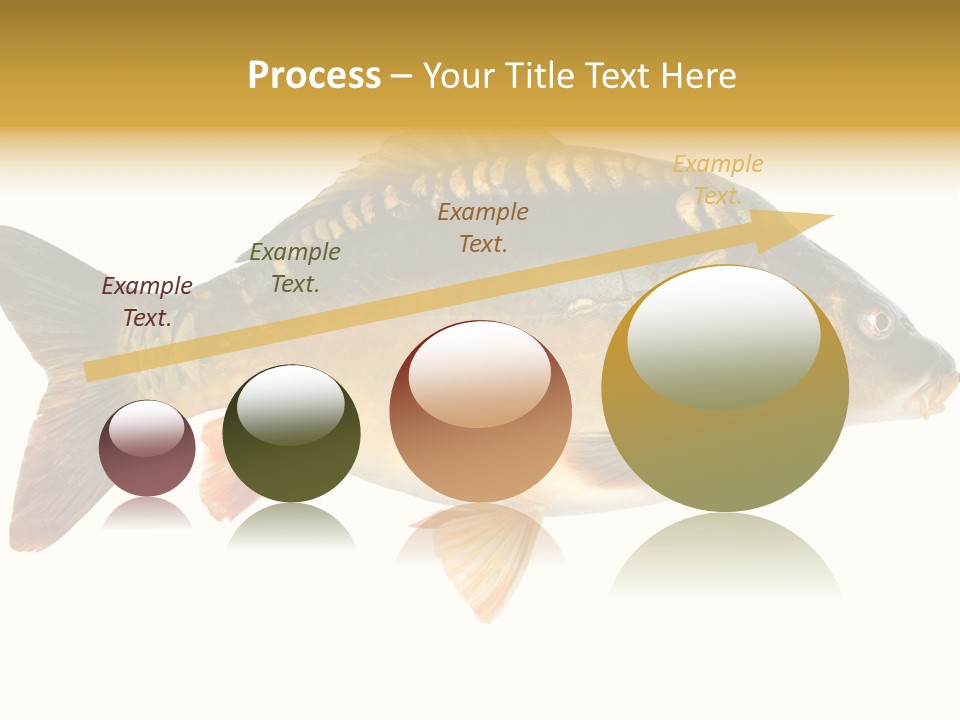 Process – Your Title Text Here

Example Text.

Example Text.

Example Text.

Example Text.